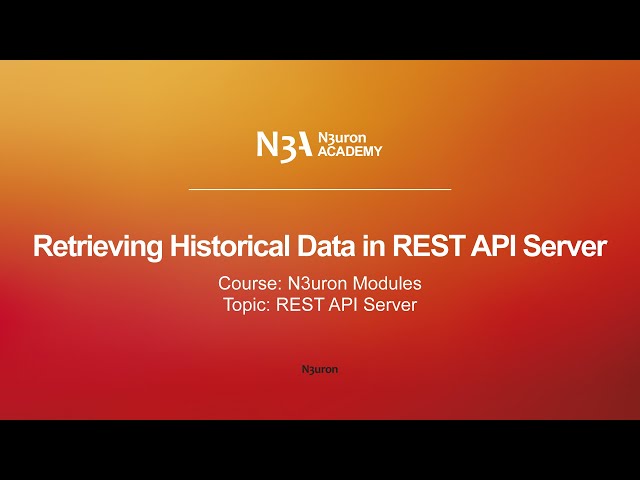 N3A N3uron ACADEMY

Retrieving Historical Data in REST API Server

Course: N3uron Modules
Topic: REST API Server

N3uron